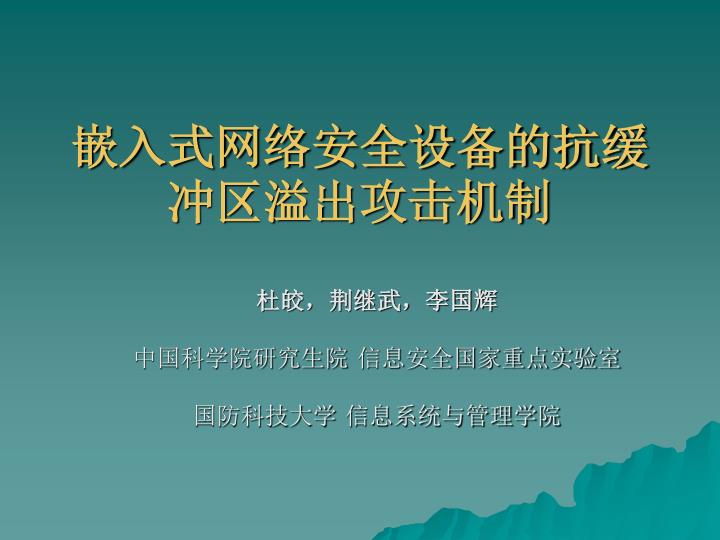 嵌入式网络安全设备的抗缓冲区溢出攻击机制

杜皎，荆继武，李国辉

中国科学院研究生院 信息安全国家重点实验室

国防科技大学 信息系统与管理学院